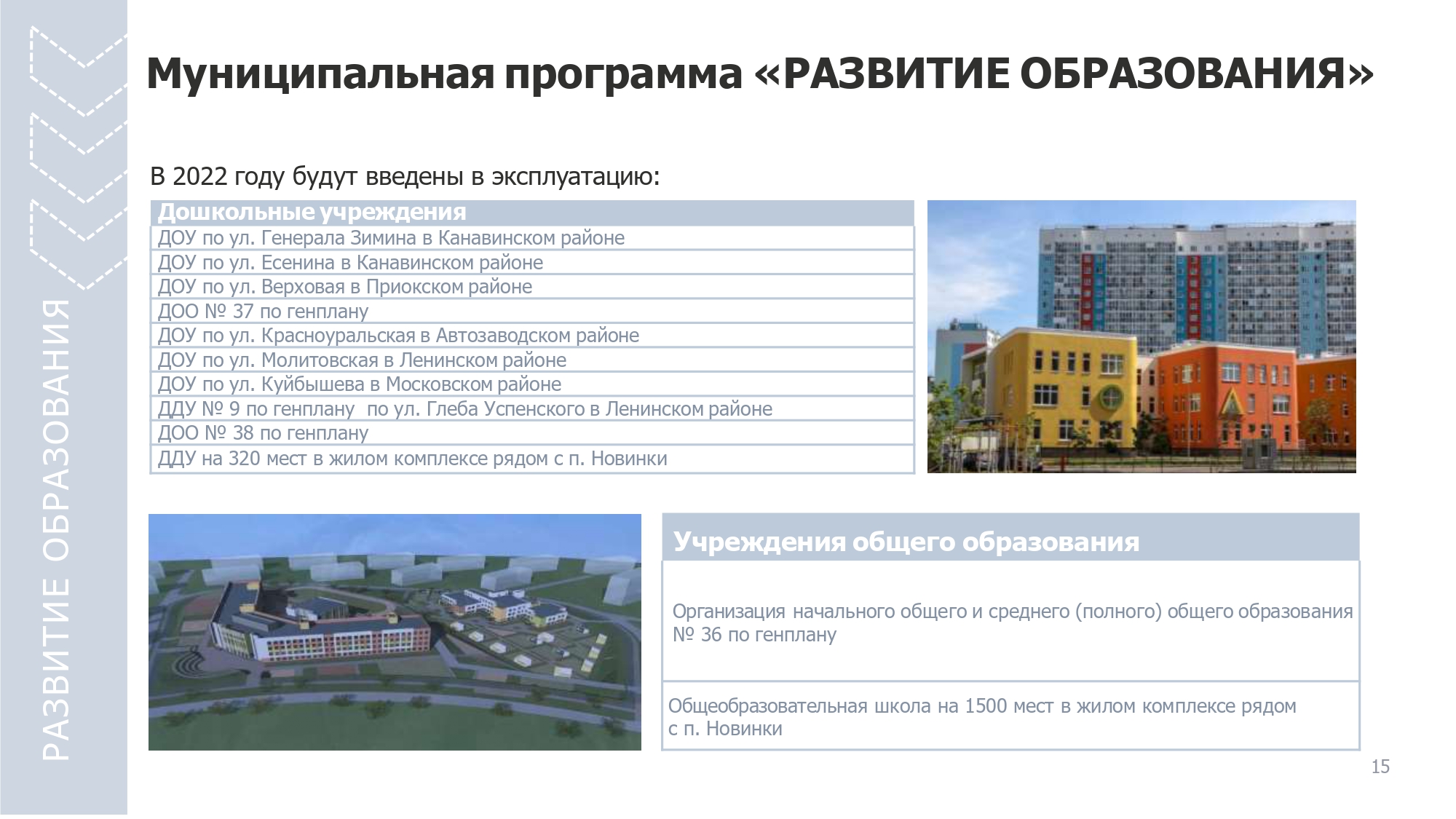 РАЗВИТИЕ ОБРАЗОВАНИЯ

Муниципальная программа «РАЗВИТИЕ ОБРАЗОВАНИЯ»

В 2022 году будут введены в эксплуатацию:

| Дошкольные учреждения |
|---|
| ДОУ по ул. Генерала Зимина в Канавинском районе |
| ДОУ по ул. Есенина в Канавинском районе |
| ДОУ по ул. Верховая в Приокском районе |
| ДОО № 37 по генплану |
| ДОУ по ул. Красноуральская в Автозаводском районе |
| ДОУ по ул. Молитовская в Ленинском районе |
| ДОУ по ул. Куйбышева в Московском районе |
| ДДУ № 9 по генплану по ул. Глеба Успенского в Ленинском районе |
| ДОО № 38 по генплану |
| ДДУ на 320 мест в жилом комплексе рядом с п. Новинки |

| Учреждения общего образования |
|---|
| Организация начального общего и среднего (полного) общего образования № 36 по генплану |
| Общеобразовательная школа на 1500 мест в жилом комплексе рядом с п. Новинки |

15